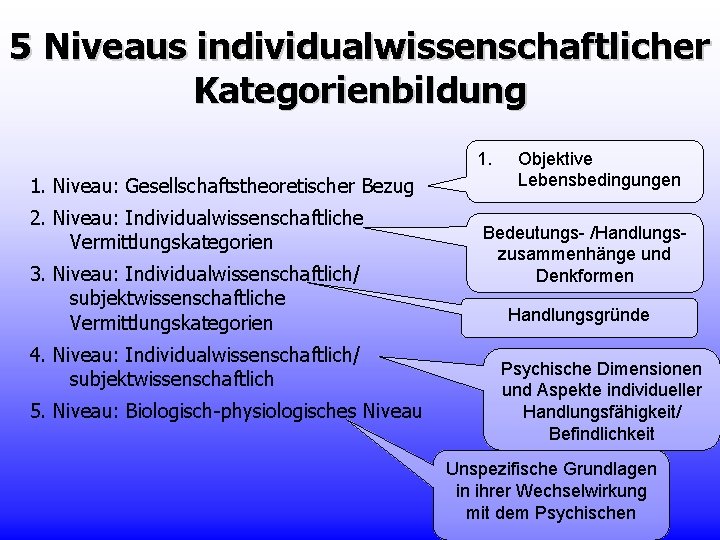 5 Niveaus individualwissenschaftlicher Kategorienbildung

1. Niveau: Gesellschaftstheoretischer Bezug

2. Niveau: Individualwissenschaftliche Vermittlungskategorien

3. Niveau: Individualwissenschaftlich/ subjektwissenschaftliche Vermittlungskategorien

4. Niveau: Individualwissenschaftlich/ subjektwissenschaftlich

5. Niveau: Biologisch-physiologisches Niveau

1. Objektive Lebensbedingungen

Bedeutungs- /Handlungszusammenhänge und Denkformen

Handlungsgründe

Psychische Dimensionen und Aspekte individueller Handlungsfähigkeit/ Befindlichkeit

Unspezifische Grundlagen in ihrer Wechselwirkung mit dem Psychischen